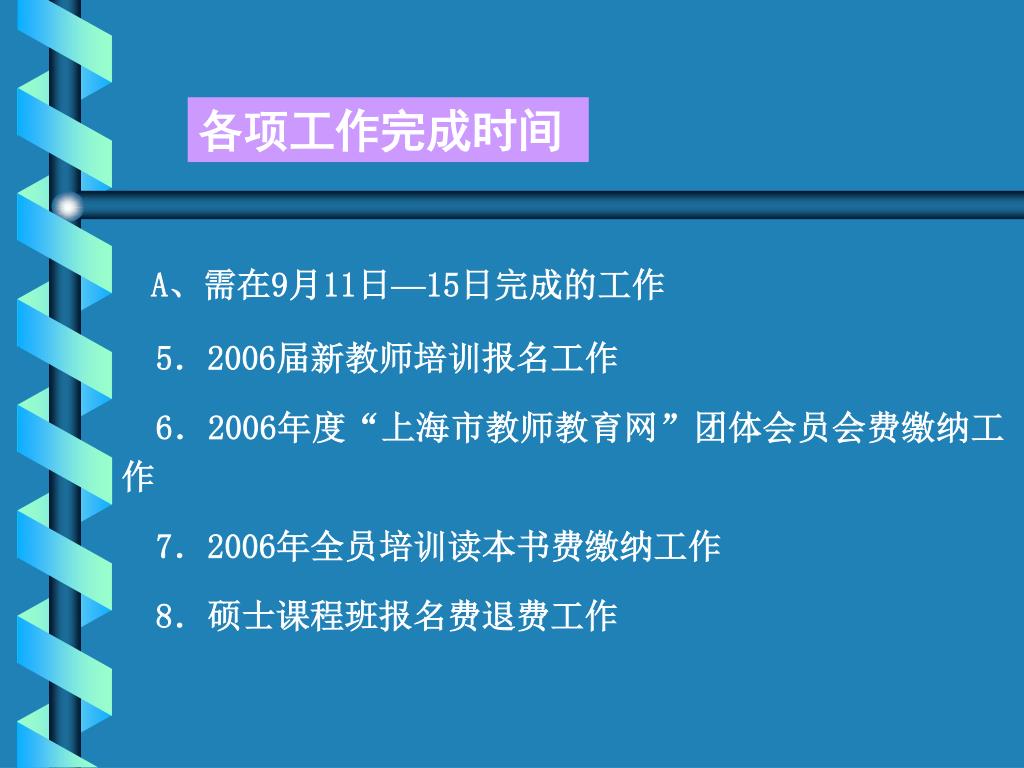 各项工作完成时间

A、需在9月11日—15日完成的工作

5．2006届新教师培训报名工作

6．2006年度“上海市教师教育网”团体会员会费缴纳工作

7．2006年全员培训读本书费缴纳工作

8．硕士课程班报名费退费工作